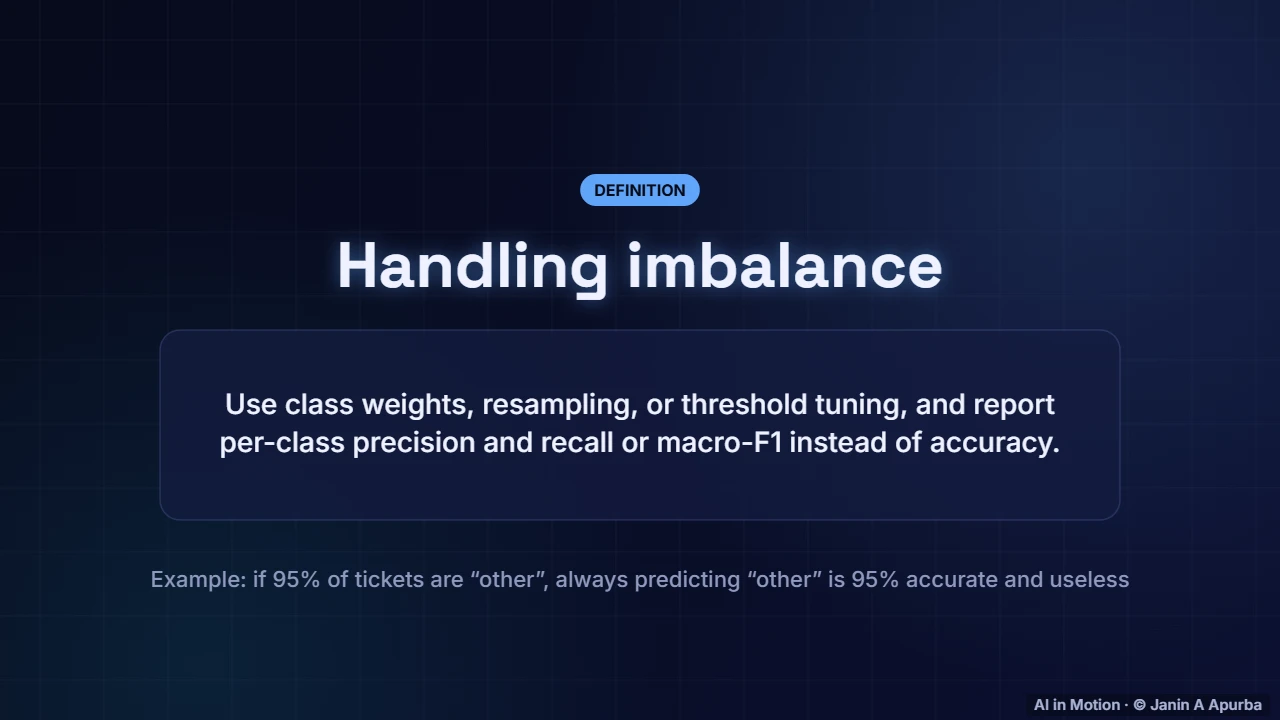 DEFINITION

Handling imbalance

Use class weights, resampling, or threshold tuning, and report per-class precision and recall or macro-F1 instead of accuracy.

Example: if 95% of tickets are "other", always predicting "other" is 95% accurate and useless

AI in Motion · © Janin A Apurba